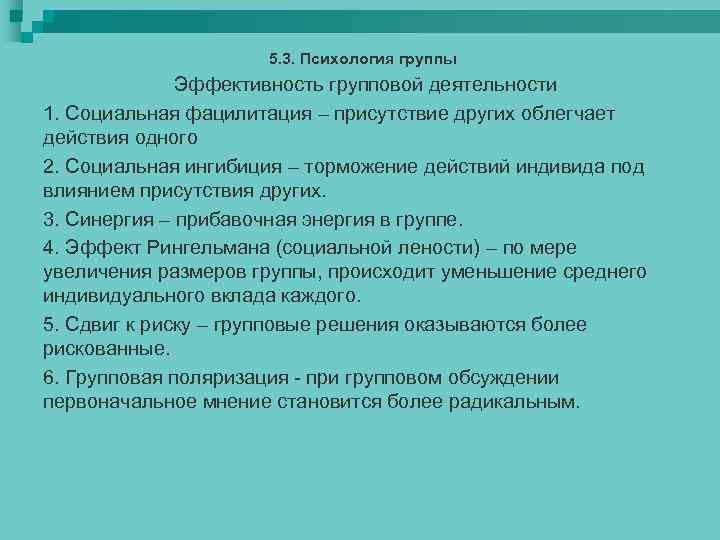 5.3. Психология группы

Эффективность групповой деятельности

1. Социальная фацилитация – присутствие других облегчает действия одного

2. Социальная ингибиция – торможение действий индивида под влиянием присутствия других.

3. Синергия – прибавочная энергия в группе.

4. Эффект Рингельмана (социальной лености) – по мере увеличения размеров группы, происходит уменьшение среднего индивидуального вклада каждого.

5. Сдвиг к риску – групповые решения оказываются более рискованные.

6. Групповая поляризация - при групповом обсуждении первоначальное мнение становится более радикальным.